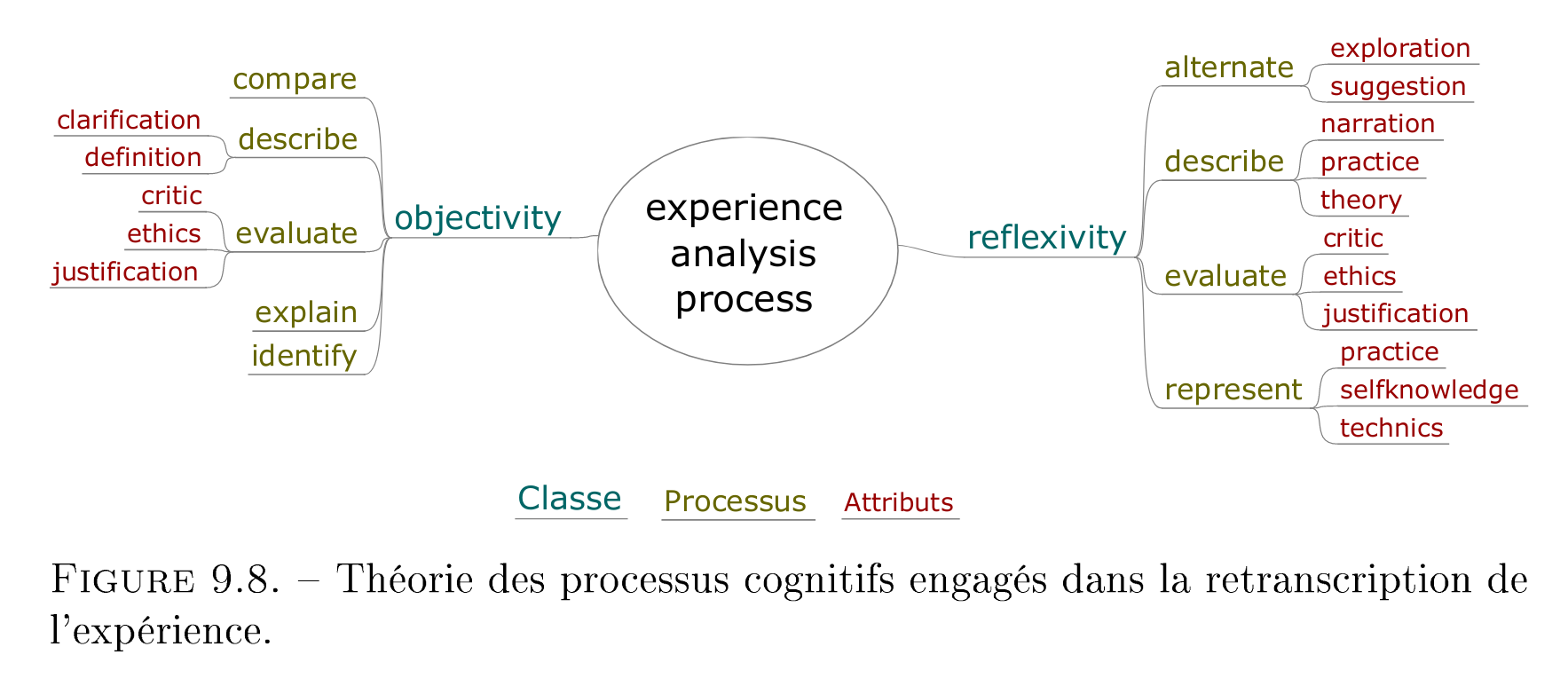 experience analysis process

objectivity

compare

describe
clarification
definition

evaluate
critic
ethics
justification

explain

identify

reflexivity

alternate
exploration
suggestion

describe
narration
practice
theory

evaluate
critic
ethics
justification

represent
practice
selfknowledge
technics

Classe Processus Attributs

FIGURE 9.8. – Théorie des processus cognitifs engagés dans la retranscription de l'expérience.